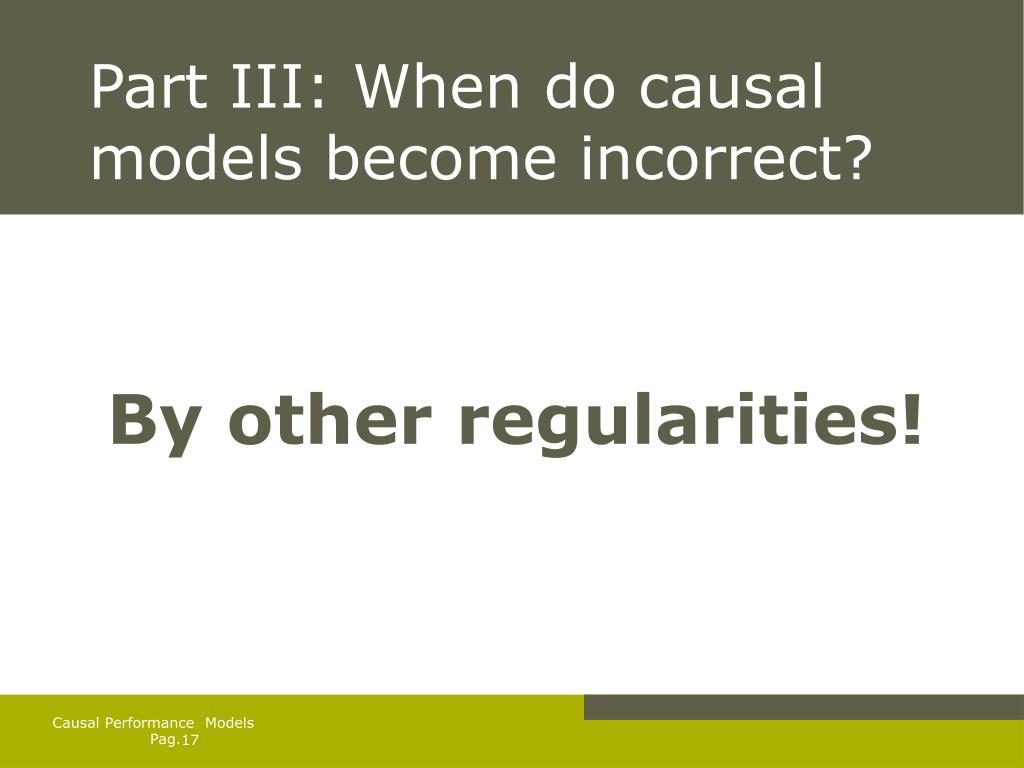 Part III: When do causal models become incorrect?

By other regularities!

Causal Performance Models
Pag.17